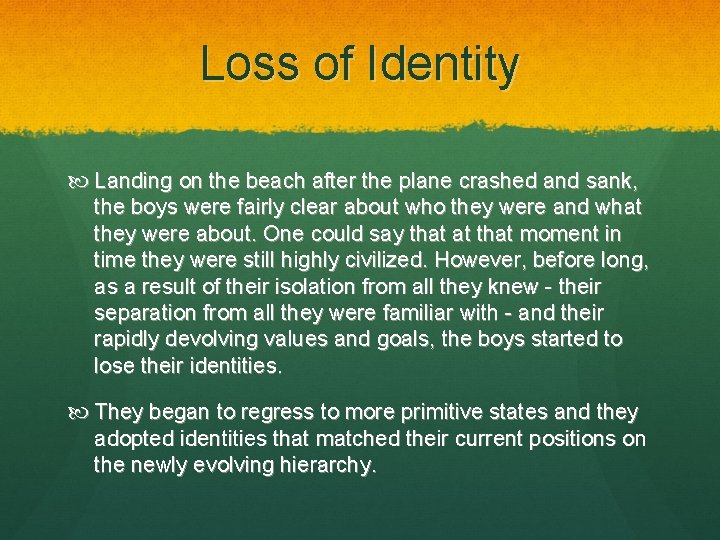 Loss of Identity

Landing on the beach after the plane crashed and sank, the boys were fairly clear about who they were and what they were about. One could say that at that moment in time they were still highly civilized. However, before long, as a result of their isolation from all they knew - their separation from all they were familiar with - and their rapidly devolving values and goals, the boys started to lose their identities.

They began to regress to more primitive states and they adopted identities that matched their current positions on the newly evolving hierarchy.